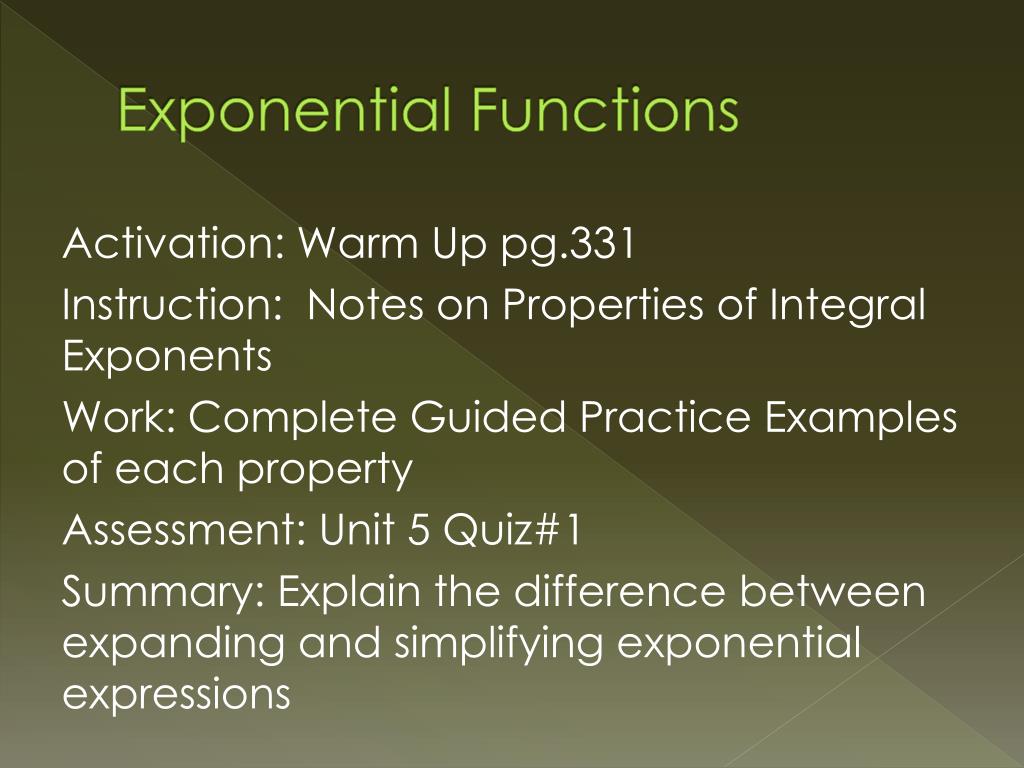 Exponential Functions

Activation: Warm Up pg.331

Instruction: Notes on Properties of Integral Exponents

Work: Complete Guided Practice Examples of each property

Assessment: Unit 5 Quiz#1

Summary: Explain the difference between expanding and simplifying exponential expressions